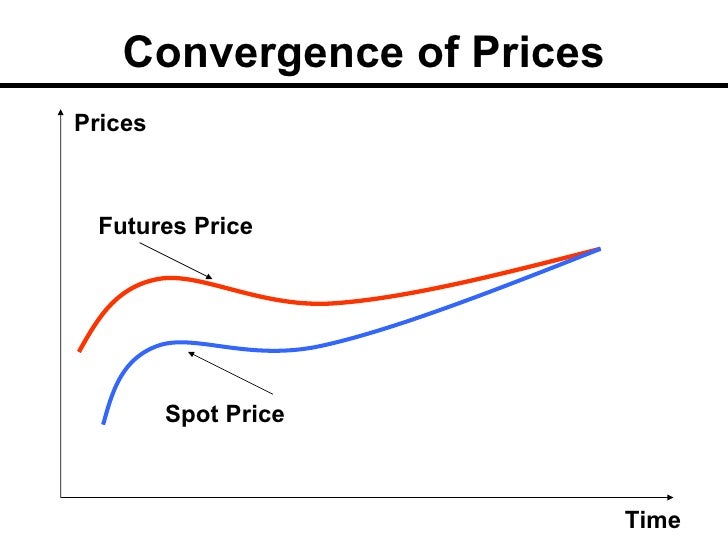 Convergence of Prices

Prices

Futures Price

Spot Price

Time